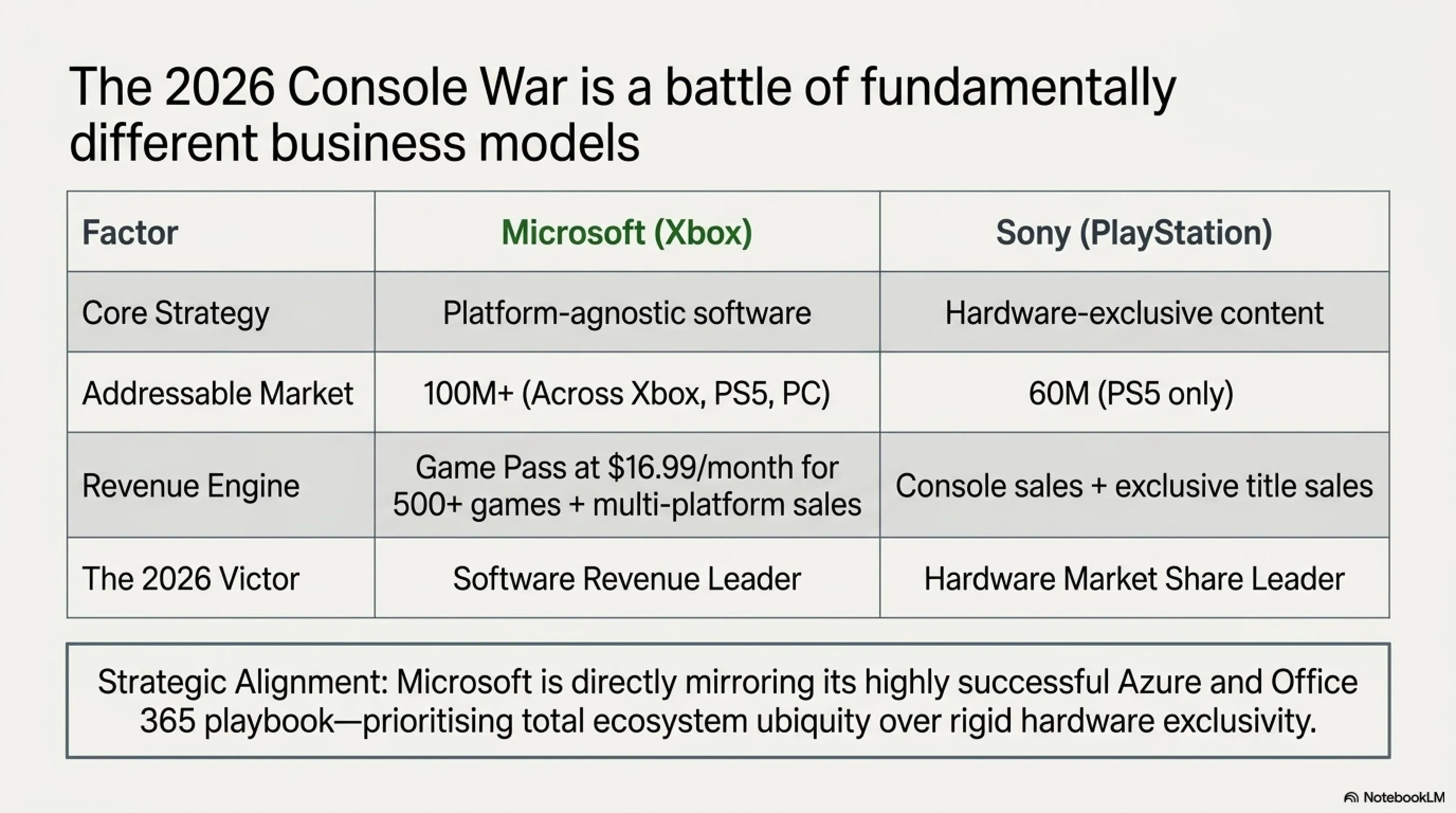 The 2026 Console War is a battle of fundamentally different business models

| Factor | Microsoft (Xbox) | Sony (PlayStation) |
|---|---|---|
| Core Strategy | Platform-agnostic software | Hardware-exclusive content |
| Addressable Market | 100M+ (Across Xbox, PS5, PC) | 60M (PS5 only) |
| Revenue Engine | Game Pass at \$16.99/month for 500+ games + multi-platform sales | Console sales + exclusive title sales |
| The 2026 Victor | Software Revenue Leader | Hardware Market Share Leader |

Strategic Alignment: Microsoft is directly mirroring its highly successful Azure and Office 365 playbook—prioritising total ecosystem ubiquity over rigid hardware exclusivity.

NotebookLM